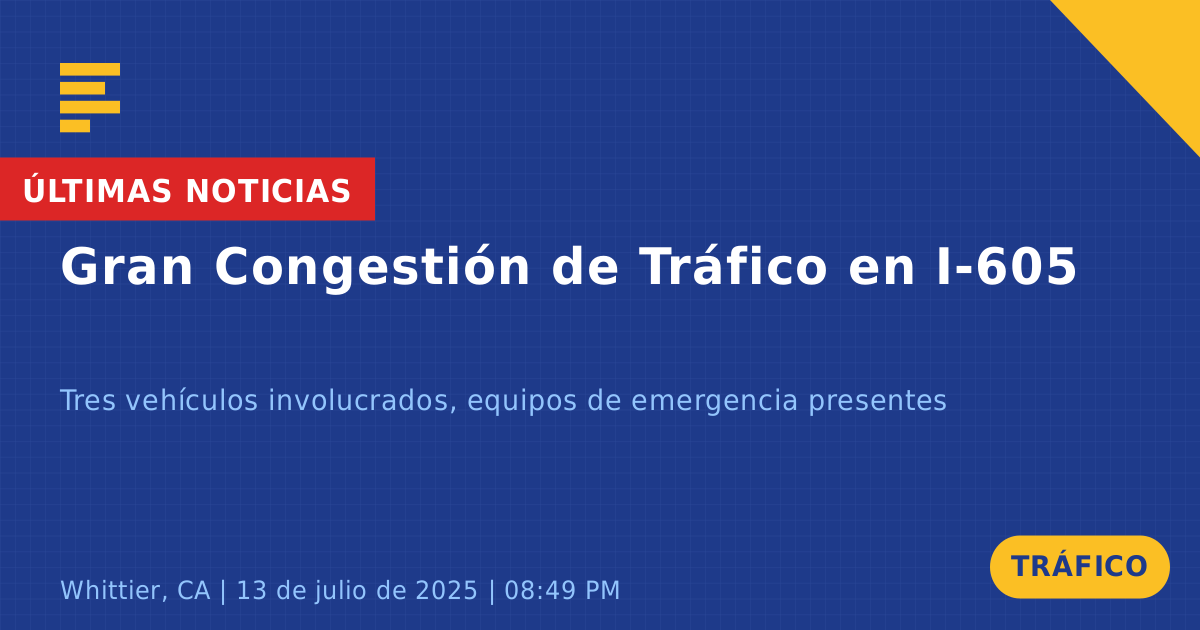 ÚLTIMAS NOTICIAS

Gran Congestión de Tráfico en I-605

Tres vehículos involucrados, equipos de emergencia presentes

Whittier, CA | 13 de julio de 2025 | 08:49 PM

TRÁFICO